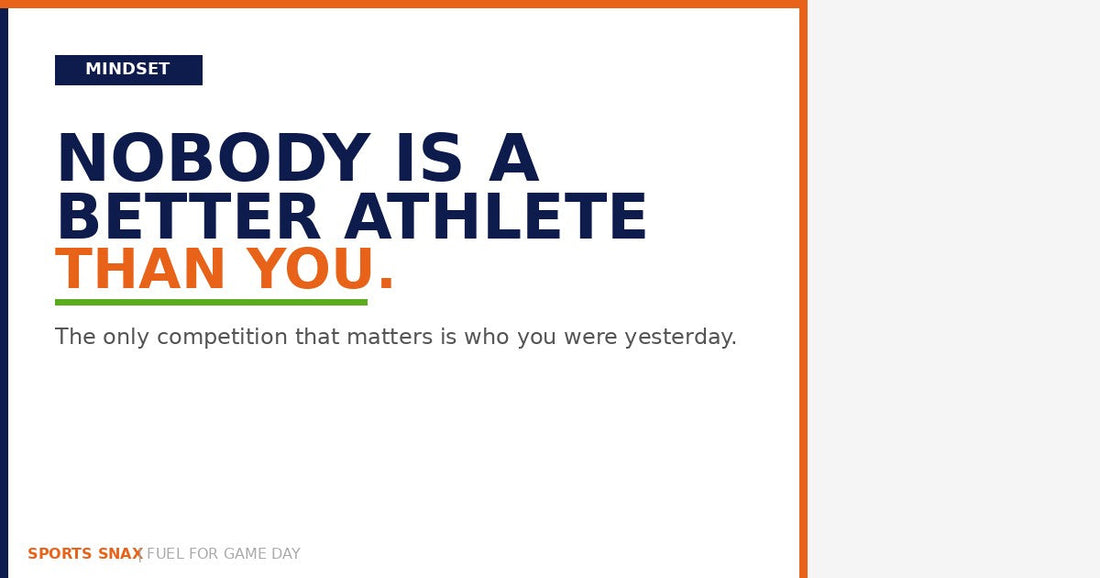 MINDSET

NOBODY IS A BETTER ATHLETE THAN YOU.

The only competition that matters is who you were yesterday.

SPORTS SNAX | FUEL FOR GAME DAY